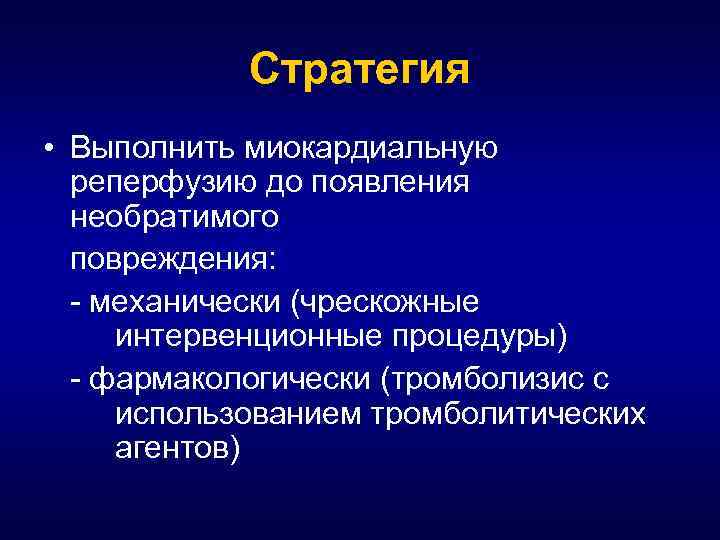 Стратегия

• Выполнить миокардиальную реперфузию до появления необратимого

повреждения:

- механически (чрескожные интервенционные процедуры)

- фармакологически (тромболизис с использованием тромболитических агентов)